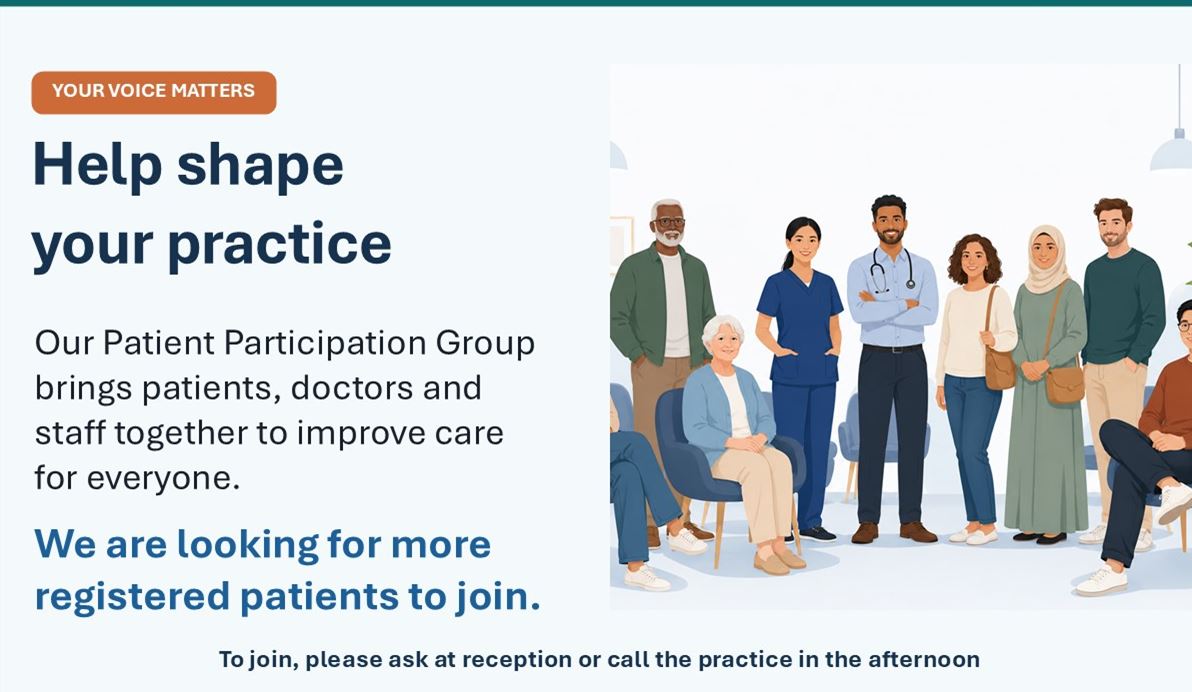 YOUR VOICE MATTERS

Help shape your practice

Our Patient Participation Group brings patients, doctors and staff together to improve care for everyone.

We are looking for more registered patients to join.

To join, please ask at reception or call the practice in the afternoon